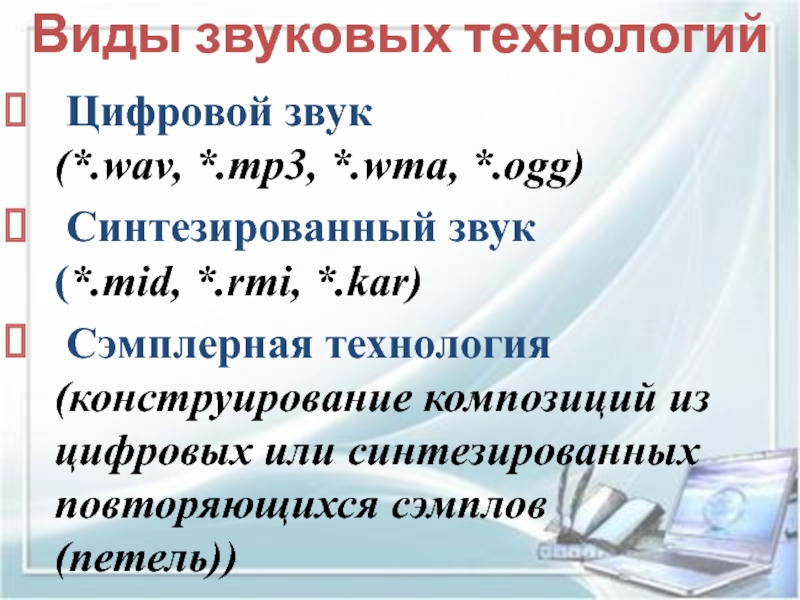 Виды звуковых технологий

Цифровой звук (*.wav, *.mp3, *.wma, *.ogg)

Синтезированный звук (*.mid, *.rmi, *.kar)

Сэмплерная технология (конструирование композиций из цифровых или синтезированных повторяющихся сэмплов (петель))